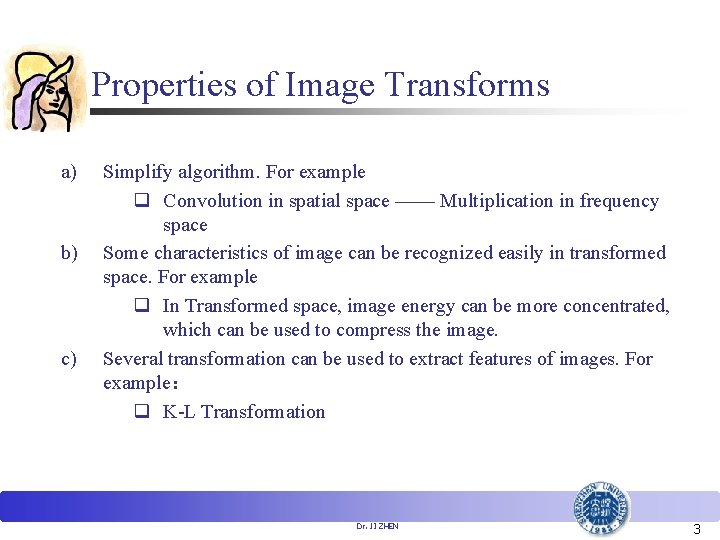 Properties of Image Transforms

a) Simplify algorithm. For example

❑ Convolution in spatial space —— Multiplication in frequency space

b) Some characteristics of image can be recognized easily in transformed space. For example

❑ In Transformed space, image energy can be more concentrated, which can be used to compress the image.

c) Several transformation can be used to extract features of images. For example：

❑ K-L Transformation

Dr. JI ZHEN

SHENZHEN UNIVERSITY

1983

3